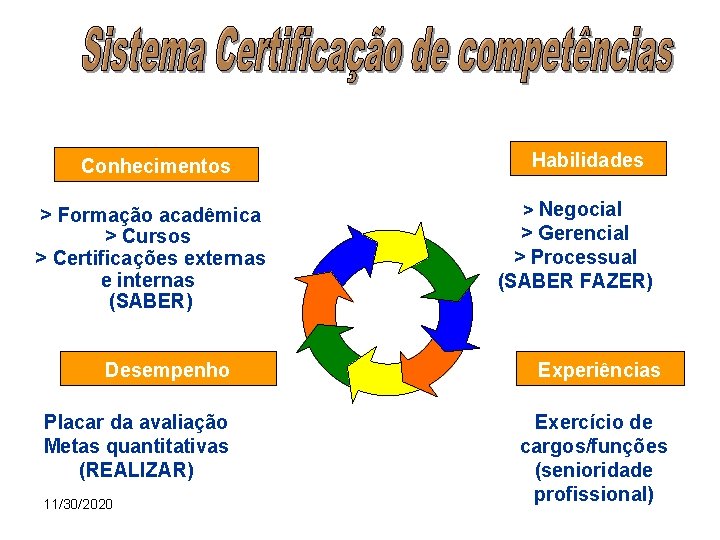 Sistema Certificação de competências

Conhecimentos

> Formação acadêmica
> Cursos
> Certificações externas e internas
(SABER)

Habilidades

> Negocial
> Gerencial
> Processual
(SABER FAZER)

Desempenho

Placar da avaliação
Metas quantitativas
(REALIZAR)

Experiências

Exercício de cargos/funções
(senioridade profissional)

11/30/2020